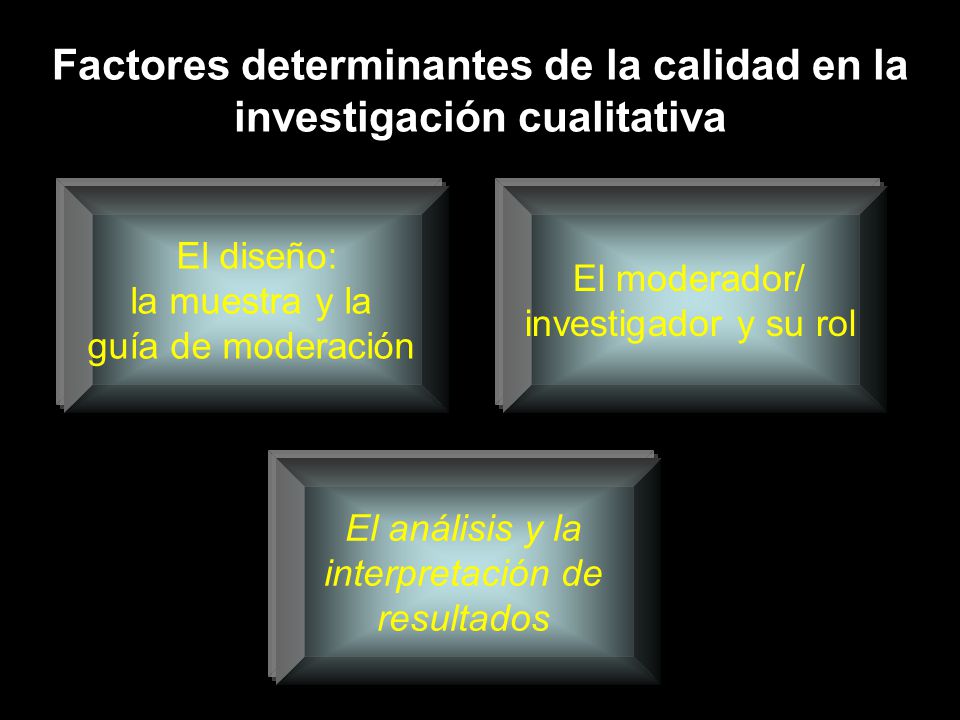 Factores determinantes de la calidad en la investigación cualitativa

El diseño:
la muestra y la
guía de moderación

El moderador/
investigador y su rol

El análisis y la
interpretación de
resultados